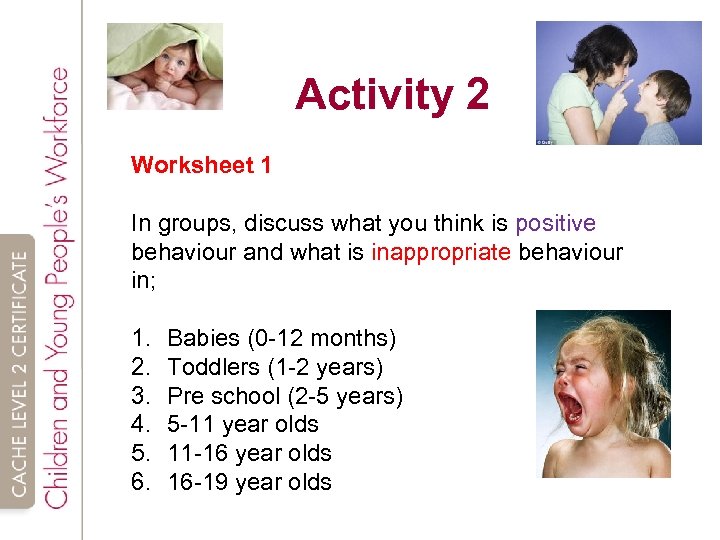 CACHE LEVEL 2 CERTIFICATE
Children and Young People's Workforce

Activity 2

Worksheet 1

In groups, discuss what you think is positive behaviour and what is inappropriate behaviour in;

1. Babies (0-12 months)
2. Toddlers (1-2 years)
3. Pre school (2-5 years)
4. 5-11 year olds
5. 11-16 year olds
6. 16-19 year olds